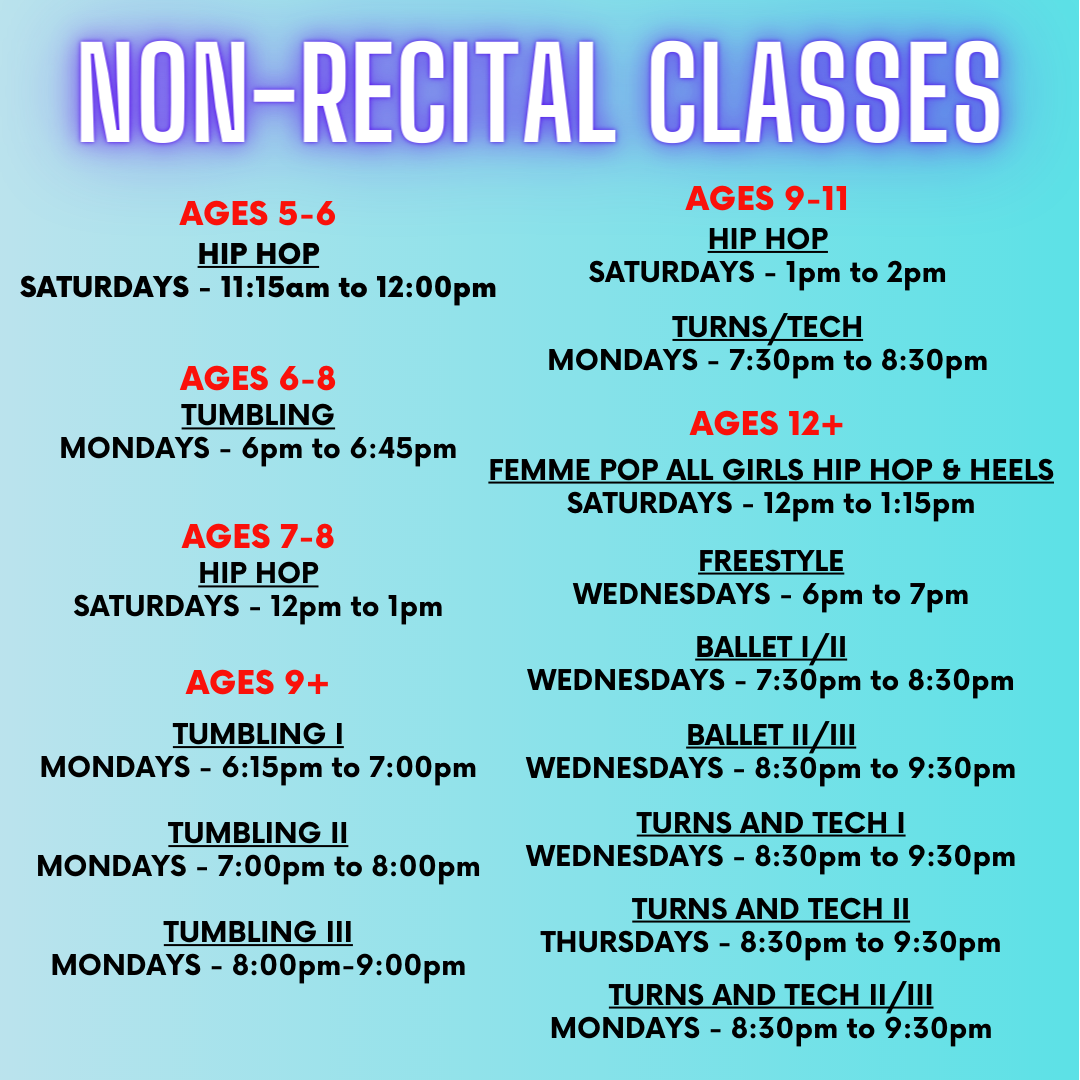 NON-RECITAL CLASSES

AGES 5-6
HIP HOP
SATURDAYS - 11:15am to 12:00pm

AGES 6-8
TUMBLING
MONDAYS - 6pm to 6:45pm

AGES 7-8
HIP HOP
SATURDAYS - 12pm to 1pm

AGES 9+
TUMBLING I
MONDAYS - 6:15pm to 7:00pm

TUMBLING II
MONDAYS - 7:00pm to 8:00pm

TUMBLING III
MONDAYS - 8:00pm-9:00pm

AGES 9-11
HIP HOP
SATURDAYS - 1pm to 2pm

TURNS/TECH
MONDAYS - 7:30pm to 8:30pm

AGES 12+
FEMME POP ALL GIRLS HIP HOP & HEELS
SATURDAYS - 12pm to 1:15pm

FREESTYLE
WEDNESDAYS - 6pm to 7pm

BALLET I/II
WEDNESDAYS - 7:30pm to 8:30pm

BALLET II/III
WEDNESDAYS - 8:30pm to 9:30pm

TURNS AND TECH I
WEDNESDAYS - 8:30pm to 9:30pm

TURNS AND TECH II
THURSDAYS - 8:30pm to 9:30pm

TURNS AND TECH II/III
MONDAYS - 8:30pm to 9:30pm